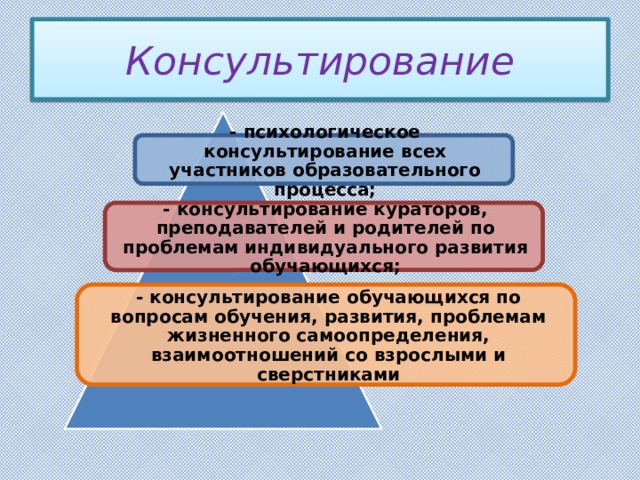 Консультирование

- психологическое консультирование всех участников образовательного процесса;

- консультирование кураторов, преподавателей и родителей по проблемам индивидуального развития обучающихся;

- консультирование обучающихся по вопросам обучения, развития, проблемам жизненного самоопределения, взаимоотношений со взрослыми и сверстниками